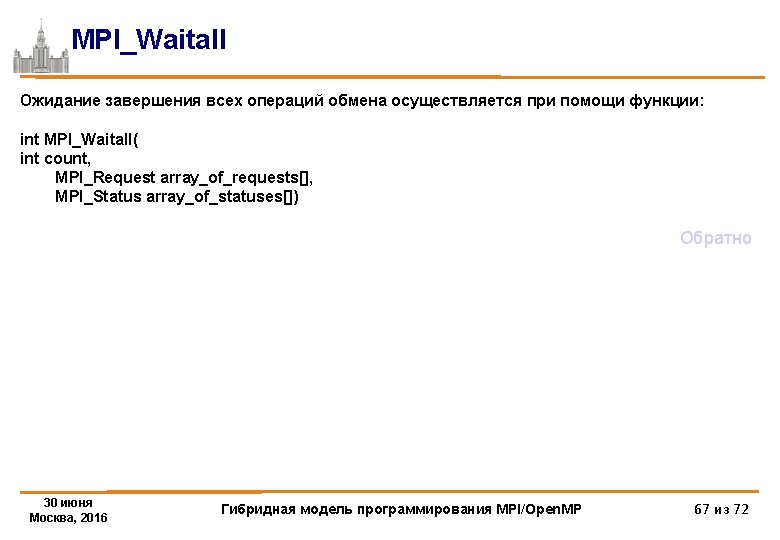 MPI_Waitall

Ожидание завершения всех операций обмена осуществляется при помощи функции:

int MPI_Waitall(
int count,
MPI_Request array_of_requests[],
MPI_Status array_of_statuses[])

Обратно

30 июня
Москва, 2016

Гибридная модель программирования MPI/OpenMP

67 из 72